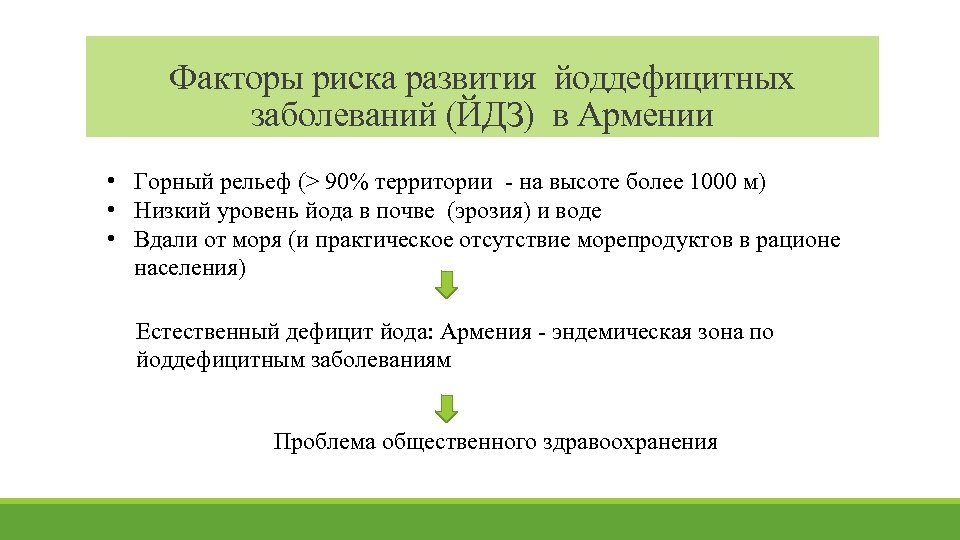 Факторы риска развития йоддефицитных заболеваний (ЙДЗ) в Армении

• Горный рельеф (> 90% территории - на высоте более 1000 м)
• Низкий уровень йода в почве (эрозия) и воде
• Вдали от моря (и практическое отсутствие морепродуктов в рационе населения)

Естественный дефицит йода: Армения - эндемическая зона по йоддефицитным заболеваниям

Проблема общественного здравоохранения